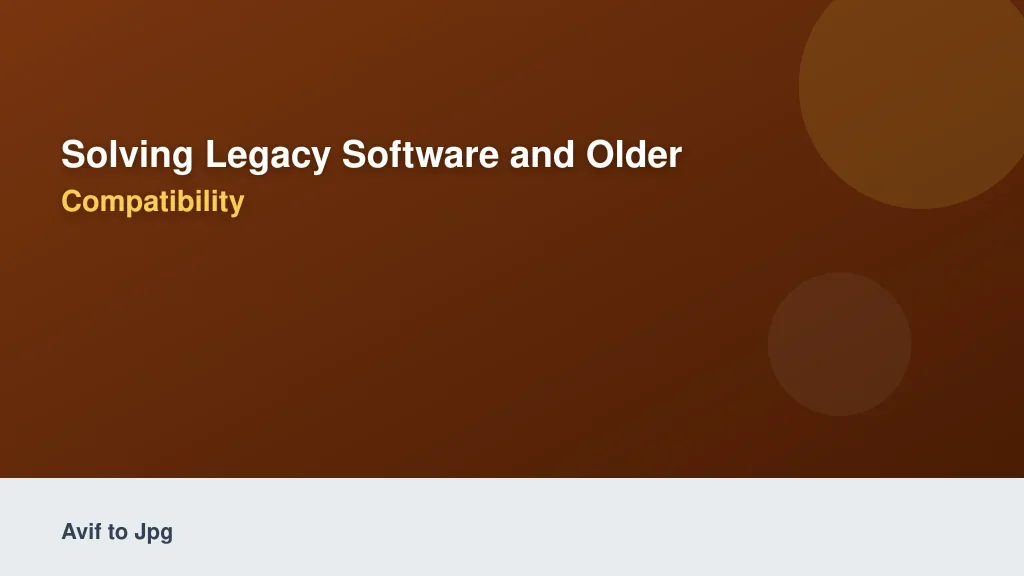 Solving Legacy Software and Older
Compatibility

Avif to Jpg